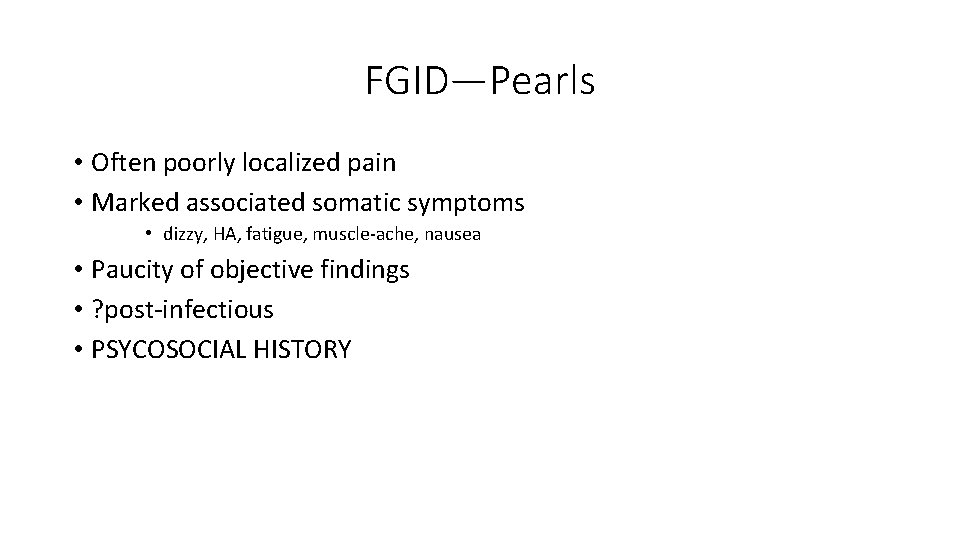 FGID—Pearls

• Often poorly localized pain
• Marked associated somatic symptoms
  • dizzy, HA, fatigue, muscle-ache, nausea
• Paucity of objective findings
• ?post-infectious
• PSYCOSOCIAL HISTORY